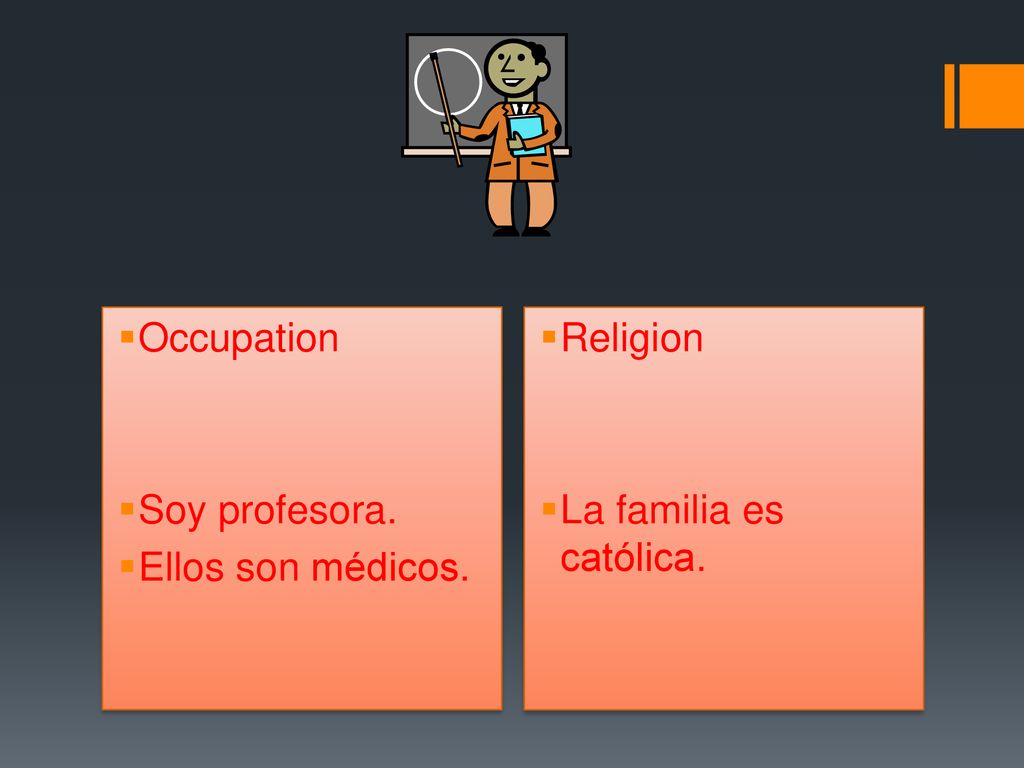 Occupation

Soy profesora.

Ellos son médicos.

Religion

La familia es católica.